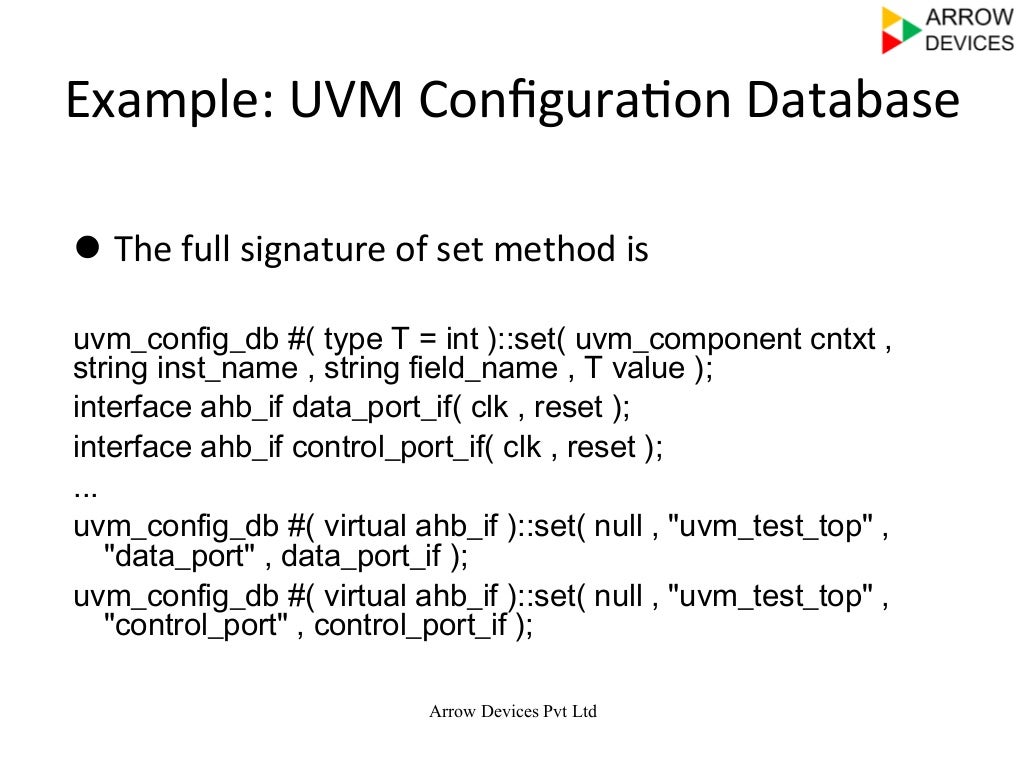 ARROW DEVICES

Example: UVM Configuration Database

● The full signature of set method is

uvm_config_db #( type T = int )::set( uvm_component cntxt , string inst_name , string field_name , T value );

interface ahb_if data_port_if( clk , reset );

interface ahb_if control_port_if( clk , reset );

...

uvm_config_db #( virtual ahb_if )::set( null , "uvm_test_top" , "data_port" , data_port_if );

uvm_config_db #( virtual ahb_if )::set( null , "uvm_test_top" , "control_port" , control_port_if );

Arrow Devices Pvt Ltd